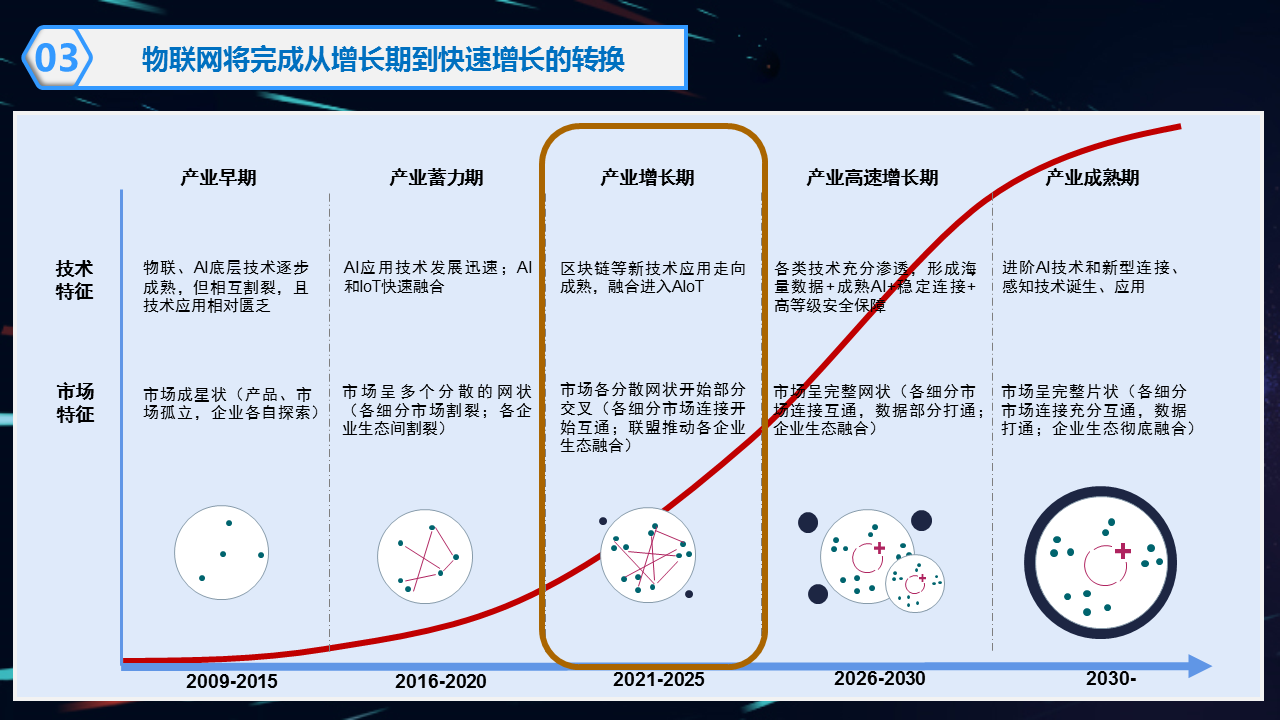 03 物联网将完成从增长期到快速增长的转换

| | 产业早期 | 产业蓄力期 | 产业增长期 | 产业高速增长期 | 产业成熟期 |
|---|---|---|---|---|---|
| 技术特征 | 物联、AI底层技术逐步成熟，但相互割裂，且技术应用相对匮乏 | AI应用技术发展迅速；AI和IoT快速融合 | 区块链等新技术应用走向成熟，融合进入AIoT | 各类技术充分渗透，形成海量数据+成熟AI+稳定连接+高等级安全保障 | 进阶AI技术和新型连接、感知技术诞生、应用 |
| 市场特征 | 市场成星状（产品、市场孤立，企业各自探索） | 市场呈多个分散的网状（各细分市场割裂；各企业生态间割裂） | 市场各分散网状开始部分交叉（各细分市场连接开始互通；联盟推动各企业生态融合） | 市场呈完整网状（各细分市场连接互通，数据部分打通；企业生态融合） | 市场呈完整片状（各细分市场连接充分互通，数据打通；企业生态彻底融合） |
| | 2009-2015 | 2016-2020 | 2021-2025 | 2026-2030 | 2030- |